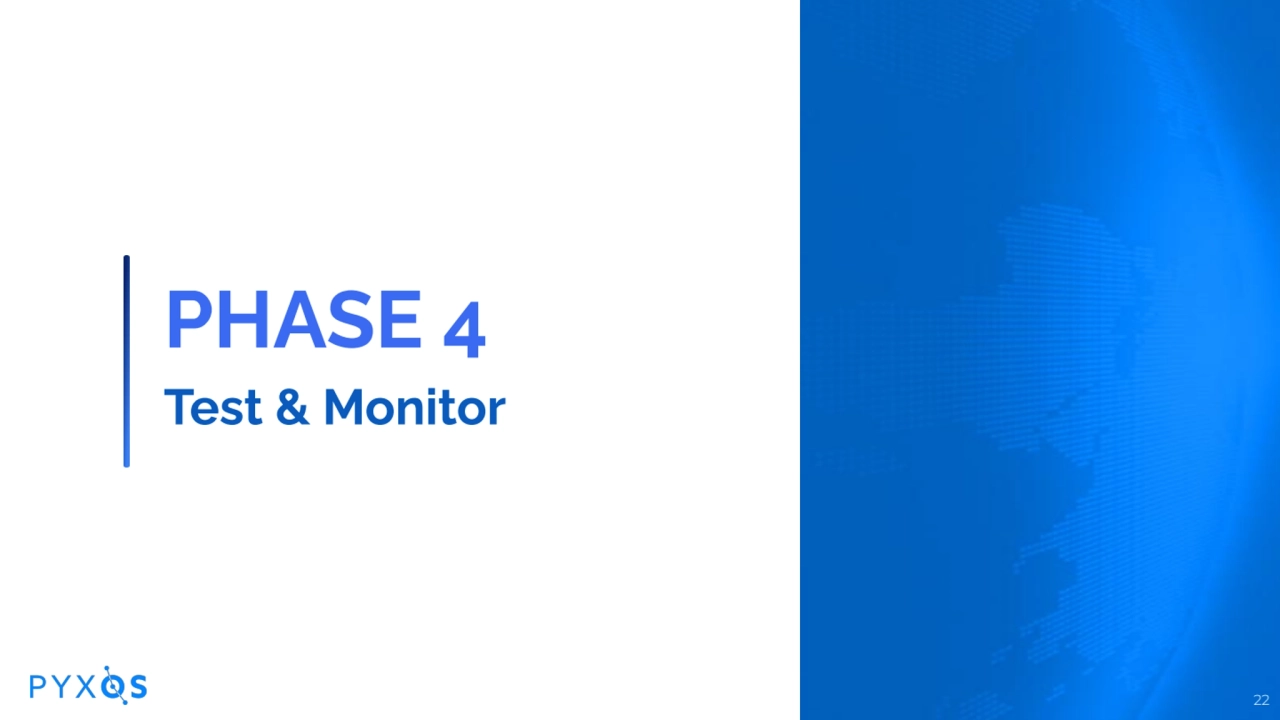 PHASE 4

Test & Monitor

PYXOS

22